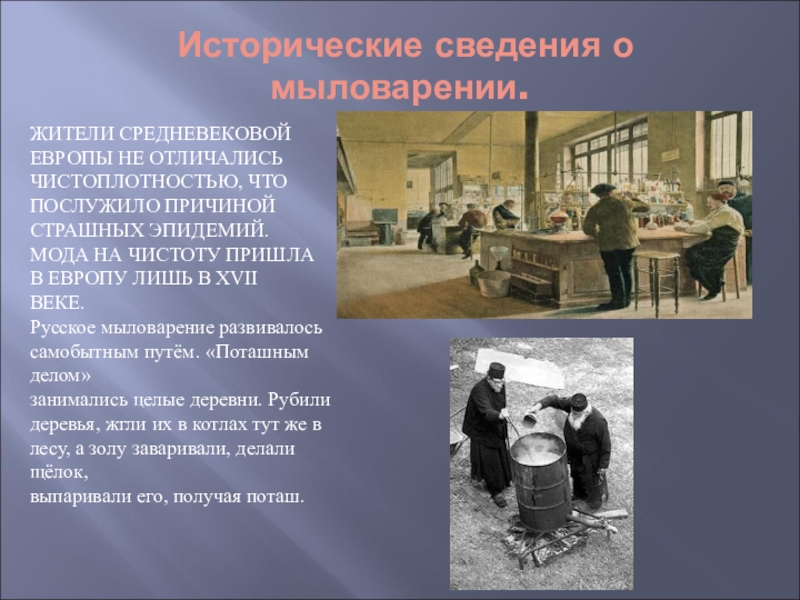 Исторические сведения о мыловарении.

ЖИТЕЛИ СРЕДНЕВЕКОВОЙ ЕВРОПЫ НЕ ОТЛИЧАЛИСЬ ЧИСТОПЛОТНОСТЬЮ, ЧТО ПОСЛУЖИЛО ПРИЧИНОЙ СТРАШНЫХ ЭПИДЕМИЙ. МОДА НА ЧИСТОТУ ПРИШЛА В ЕВРОПУ ЛИШЬ В XVII ВЕКЕ.
Русское мыловарение развивалось самобытным путём. «Поташным делом»
занимались целые деревни. Рубили деревья, жгли их в котлах тут же в лесу, а золу заваривали, делали щёлок,
выпаривали его, получая поташ.